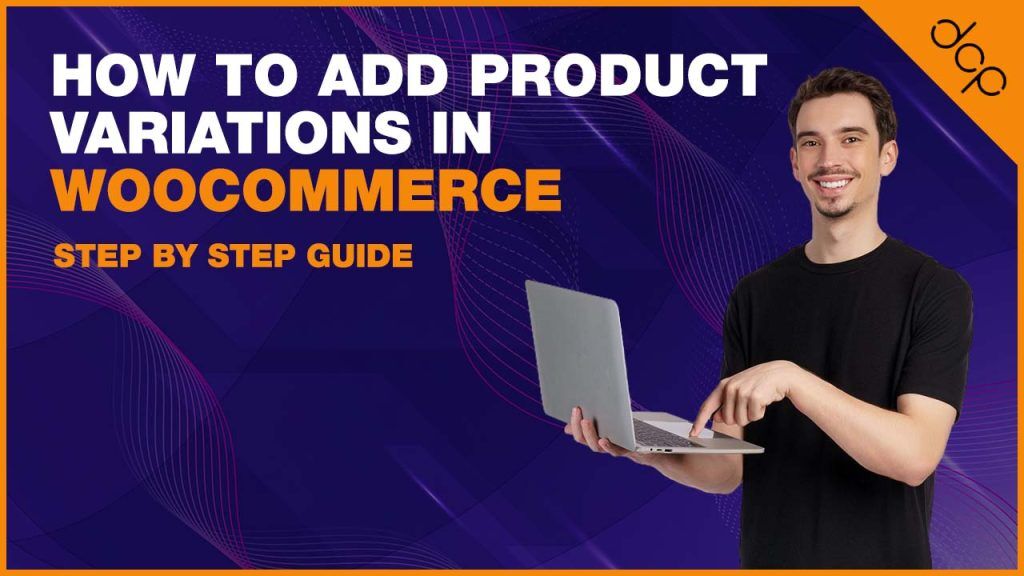 HOW TO ADD PRODUCT VARIATIONS IN WOOCOMMERCE

STEP BY STEP GUIDE

dcp